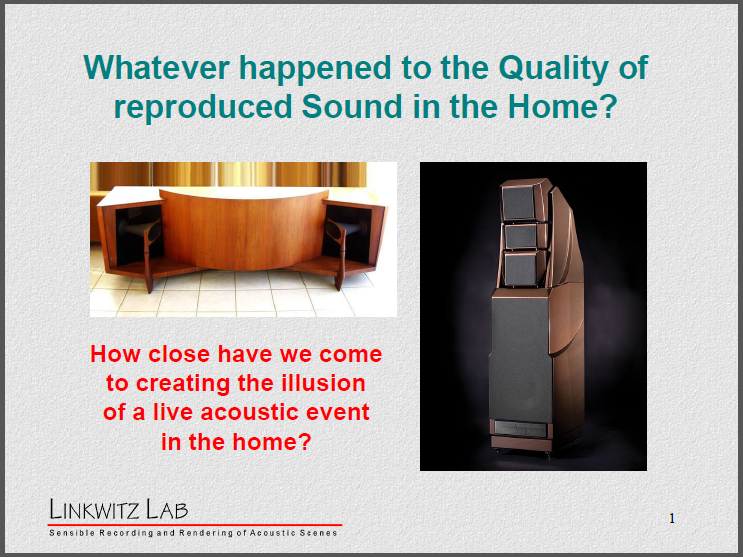 Whatever happened to the Quality of reproduced Sound in the Home?

How close have we come to creating the illusion of a live acoustic event in the home?

LINKWITZ LAB
Sensible Recording and Rendering of Acoustic Scenes

1